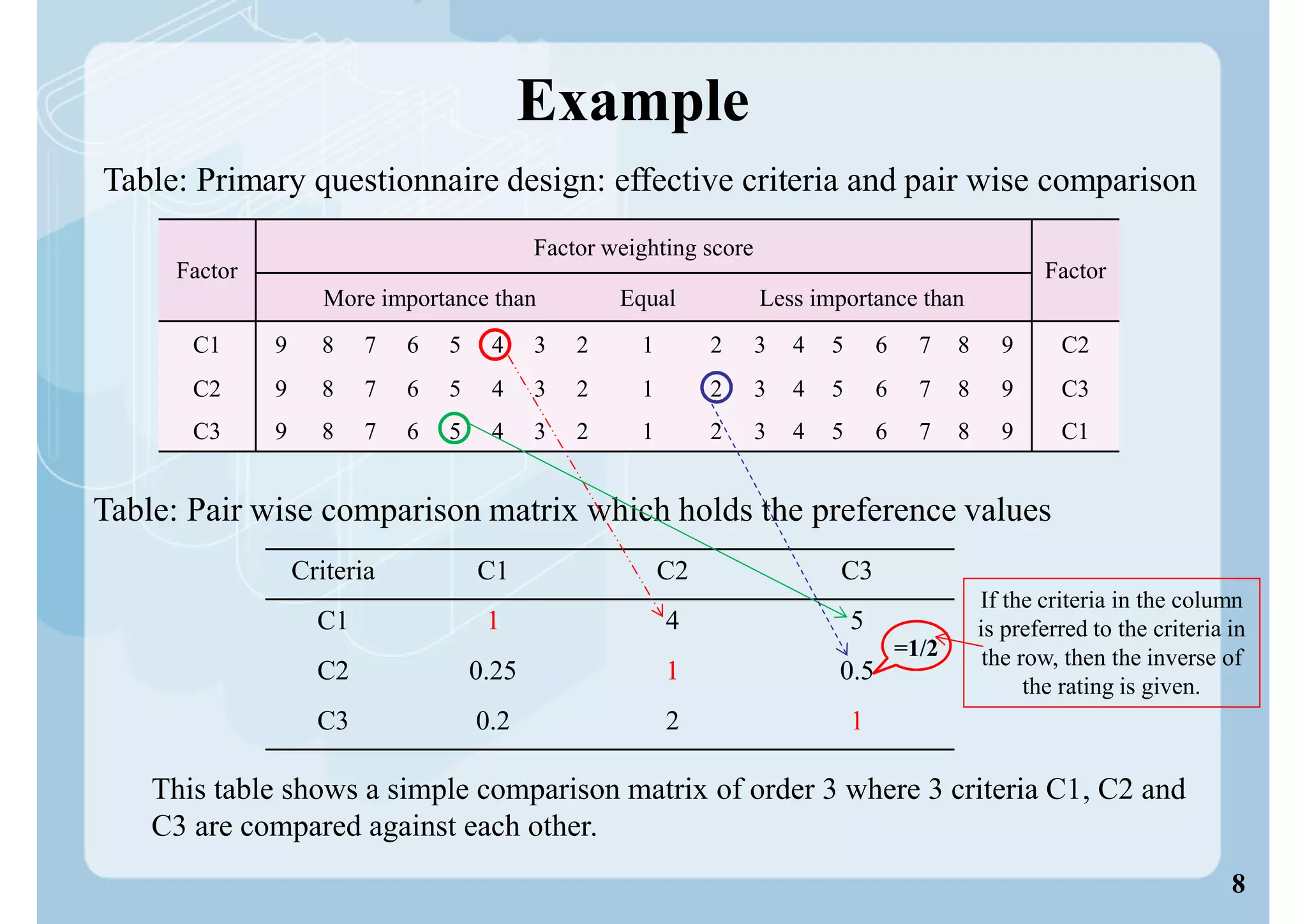 Example

Table: Primary questionnaire design: effective criteria and pair wise comparison

| Factor | Factor weighting score | | | | | | | | | | | | | | | | | Factor |
|---|---|---|---|---|---|---|---|---|---|---|---|---|---|---|---|---|---|---|
| | More importance than | | | | | | | | Equal | Less importance than | | | | | | | | |
| C1 | 9 | 8 | 7 | 6 | 5 | 4 | 3 | 2 | 1 | 2 | 3 | 4 | 5 | 6 | 7 | 8 | 9 | C2 |
| C2 | 9 | 8 | 7 | 6 | 5 | 4 | 3 | 2 | 1 | 2 | 3 | 4 | 5 | 6 | 7 | 8 | 9 | C3 |
| C3 | 9 | 8 | 7 | 6 | 5 | 4 | 3 | 2 | 1 | 2 | 3 | 4 | 5 | 6 | 7 | 8 | 9 | C1 |

Table: Pair wise comparison matrix which holds the preference values

| Criteria | C1 | C2 | C3 |
|---|---|---|---|
| C1 | 1 | 4 | 5 |
| C2 | 0.25 | 1 | 0.5 |
| C3 | 0.2 | 2 | 1 |

=1/2

If the criteria in the column is preferred to the criteria in the row, then the inverse of the rating is given.

This table shows a simple comparison matrix of order 3 where 3 criteria C1, C2 and C3 are compared against each other.

8